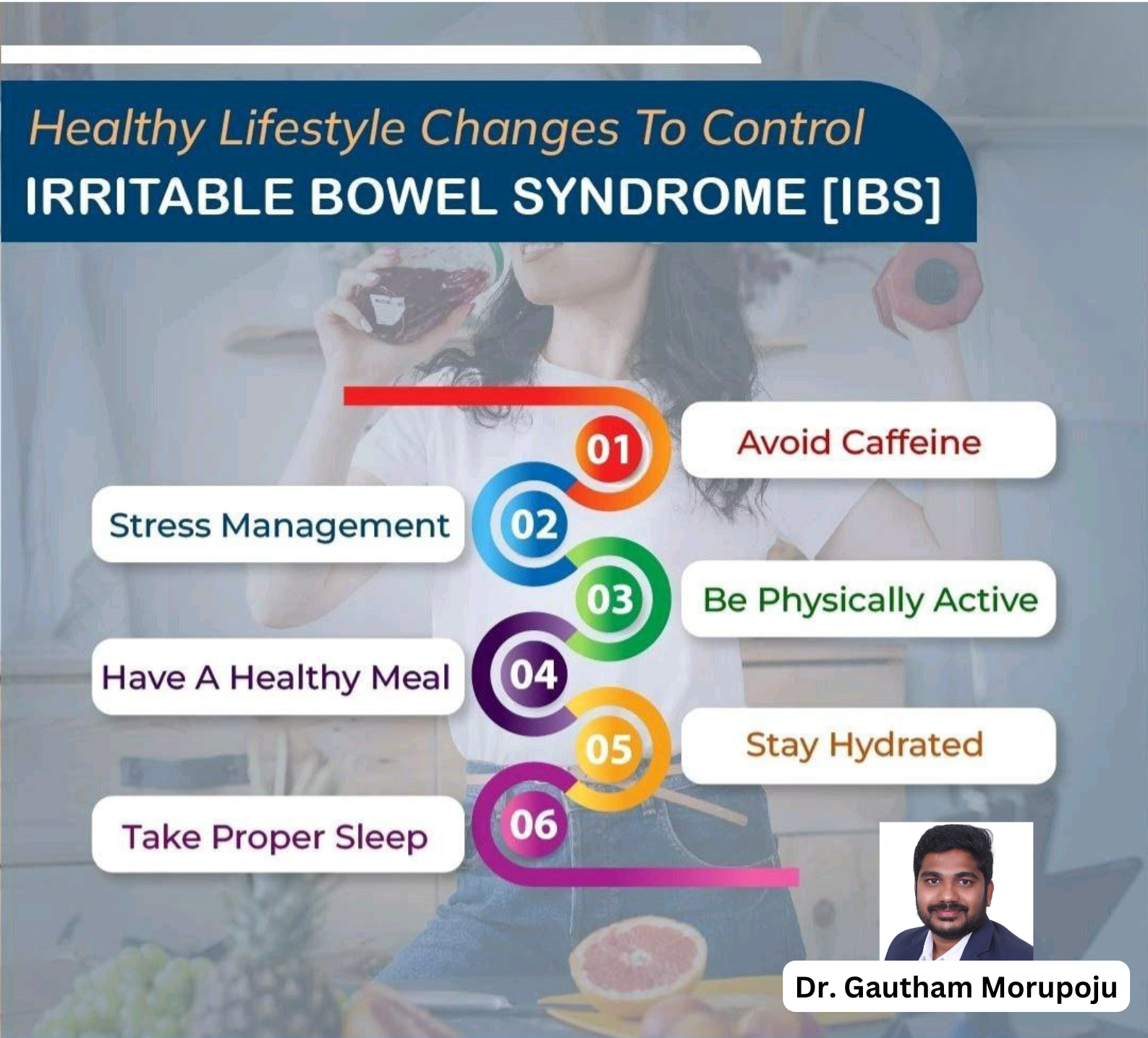 Healthy Lifestyle Changes To Control
IRRITABLE BOWEL SYNDROME [IBS]

01 Avoid Caffeine

02 Stress Management

03 Be Physically Active

04 Have A Healthy Meal

05 Stay Hydrated

06 Take Proper Sleep

Dr. Gautham Morupoju